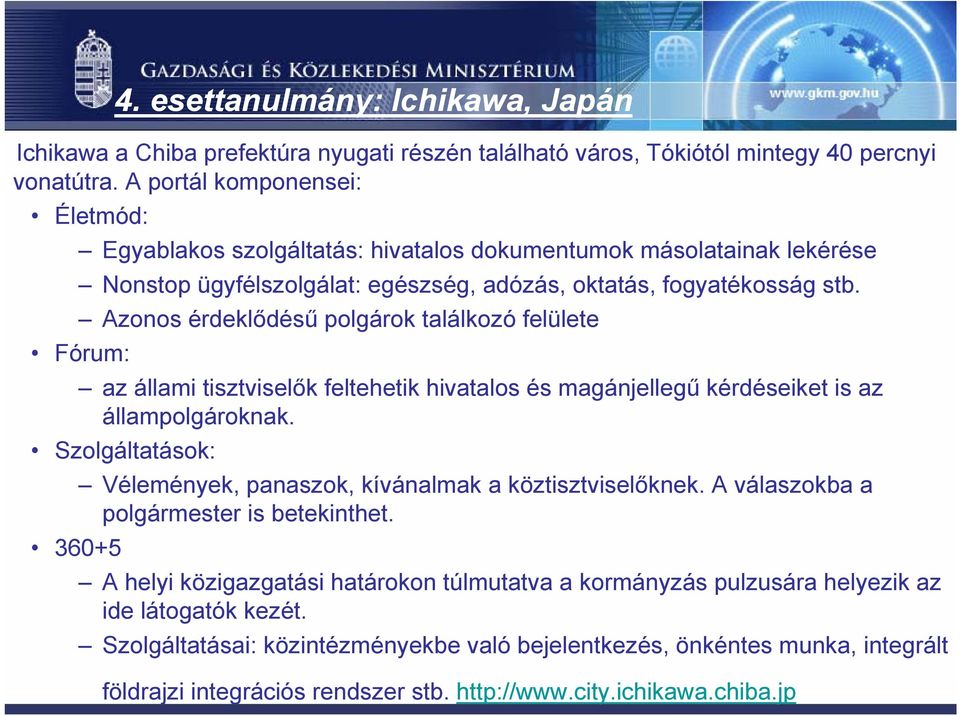 GAZDASÁGI ÉS KÖZLEKEDÉSI MINISZTÉRIUM

www.gkm.gov.hu

4. esettanulmány: Ichikawa, Japán

Ichikawa a Chiba prefektúra nyugati részén található város, Tókiótól mintegy 40 percnyi vonatútra. A portál komponensei:

• Életmód:
– Egyablakos szolgáltatás: hivatalos dokumentumok másolatainak lekérése
– Nonstop ügyfélszolgálat: egészség, adózás, oktatás, fogyatékosság stb.
– Azonos érdeklődésű polgárok találkozó felülete
• Fórum:
– az állami tisztviselők feltehetik hivatalos és magánjellegű kérdéseiket is az állampolgároknak.
• Szolgáltatások:
– Vélemények, panaszok, kívánalmak a köztisztviselőknek. A válaszokba a polgármester is betekinthet.
• 360+5
– A helyi közigazgatási határokon túlmutatva a kormányzás pulzusára helyezik az ide látogatók kezét.
– Szolgáltatásai: közintézményekbe való bejelentkezés, önkéntes munka, integrált földrajzi integrációs rendszer stb. http://www.city.ichikawa.chiba.jp